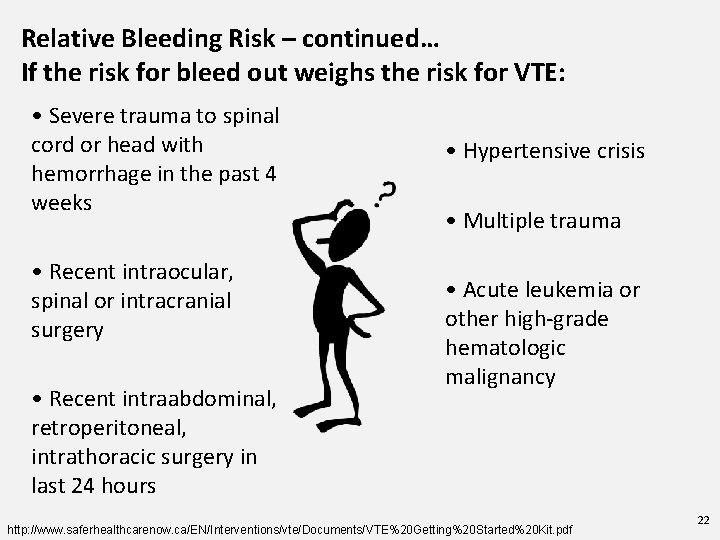 Relative Bleeding Risk – continued…
If the risk for bleed out weighs the risk for VTE:

• Severe trauma to spinal cord or head with hemorrhage in the past 4 weeks

• Recent intraocular, spinal or intracranial surgery

• Recent intraabdominal, retroperitoneal, intrathoracic surgery in last 24 hours

?

• Hypertensive crisis

• Multiple trauma

• Acute leukemia or other high-grade hematologic malignancy

http://www.saferhealthcarenow.ca/EN/Interventions/vte/Documents/VTE%20Getting%20Started%20Kit.pdf

22